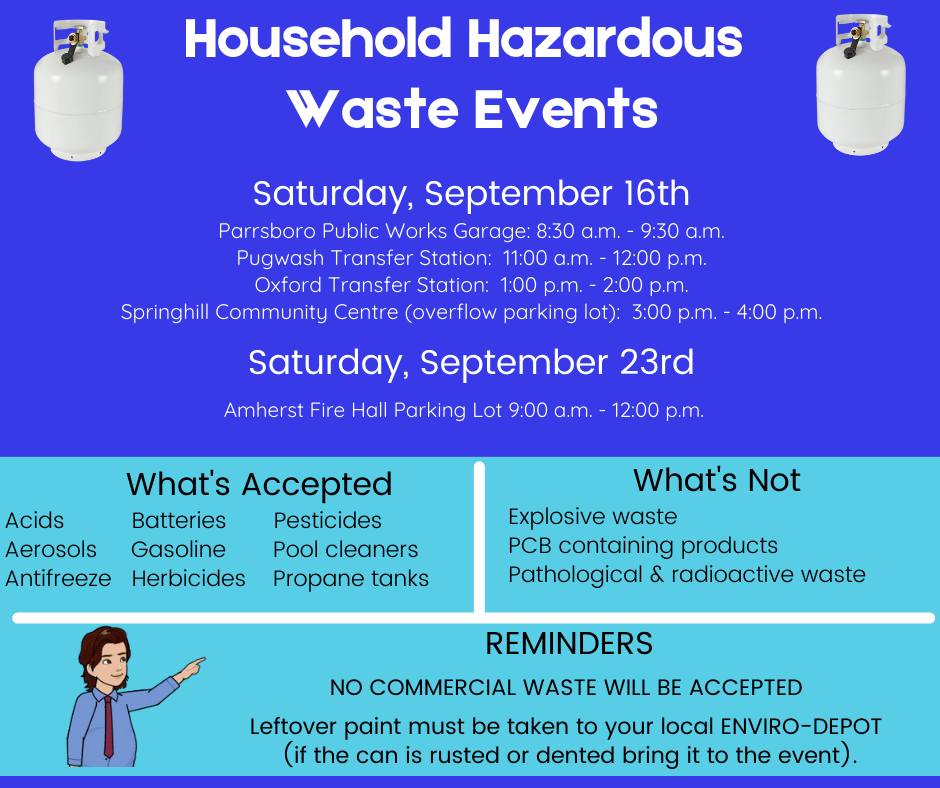 Household Hazardous Waste Events

Saturday, September 16th

Parrsboro Public Works Garage: 8:30 a.m. - 9:30 a.m.
Pugwash Transfer Station: 11:00 a.m. - 12:00 p.m.
Oxford Transfer Station: 1:00 p.m. - 2:00 p.m.
Springhill Community Centre (overflow parking lot): 3:00 p.m. - 4:00 p.m.

Saturday, September 23rd

Amherst Fire Hall Parking Lot 9:00 a.m. - 12:00 p.m.

What's Accepted

Acids
Aerosols
Antifreeze

Batteries
Gasoline
Herbicides

Pesticides
Pool cleaners
Propane tanks

What's Not

Explosive waste
PCB containing products
Pathological & radioactive waste

REMINDERS

NO COMMERCIAL WASTE WILL BE ACCEPTED

Leftover paint must be taken to your local ENVIRO-DEPOT (if the can is rusted or dented bring it to the event).